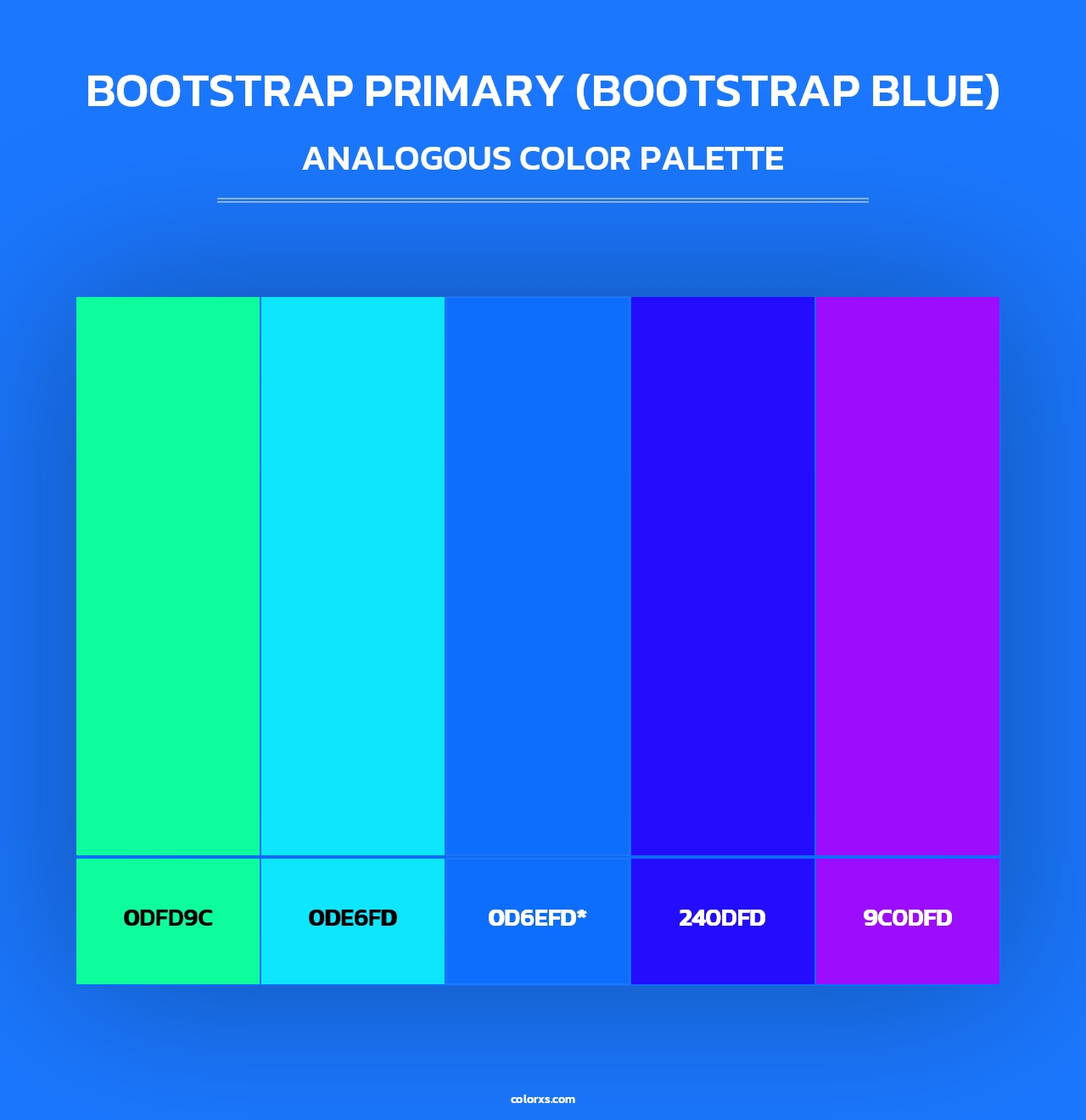 BOOTSTRAP PRIMARY (BOOTSTRAP BLUE)
ANALOGOUS COLOR PALETTE

0DFD9C
0DE6FD
0D6EFD*
240DFD
9C0DFD

colorxs.com